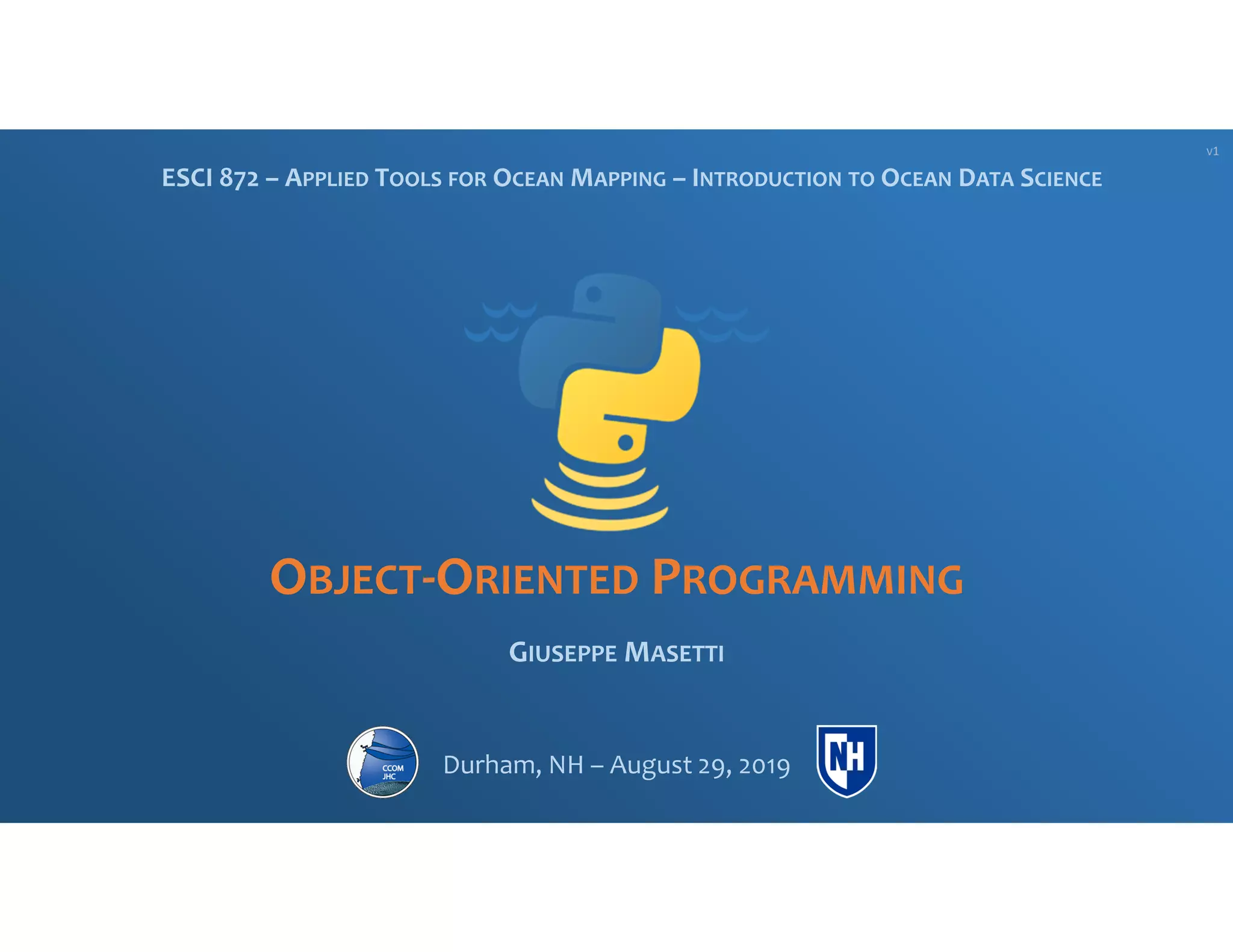 v1

ESCI 872 – APPLIED TOOLS FOR OCEAN MAPPING – INTRODUCTION TO OCEAN DATA SCIENCE

OBJECT-ORIENTED PROGRAMMING

GIUSEPPE MASETTI

CCOM JHC

Durham, NH – August 29, 2019

NH